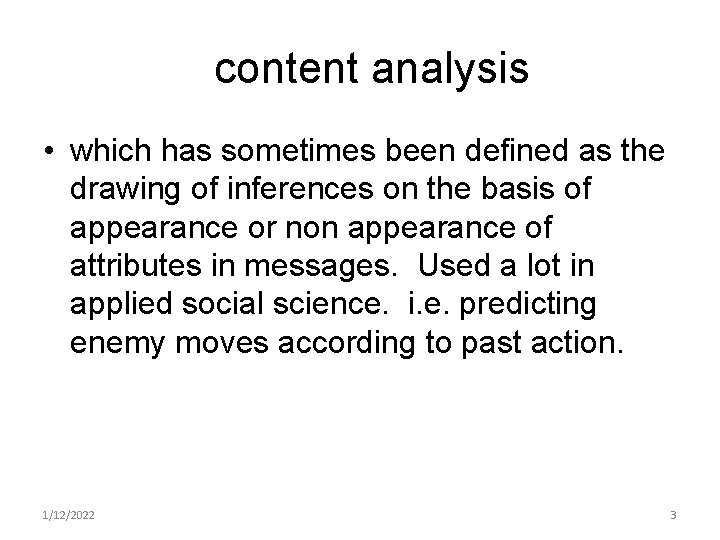 content analysis

• which has sometimes been defined as the drawing of inferences on the basis of appearance or non appearance of attributes in messages.  Used a lot in applied social science.  i.e. predicting enemy moves according to past action.

1/12/2022

3